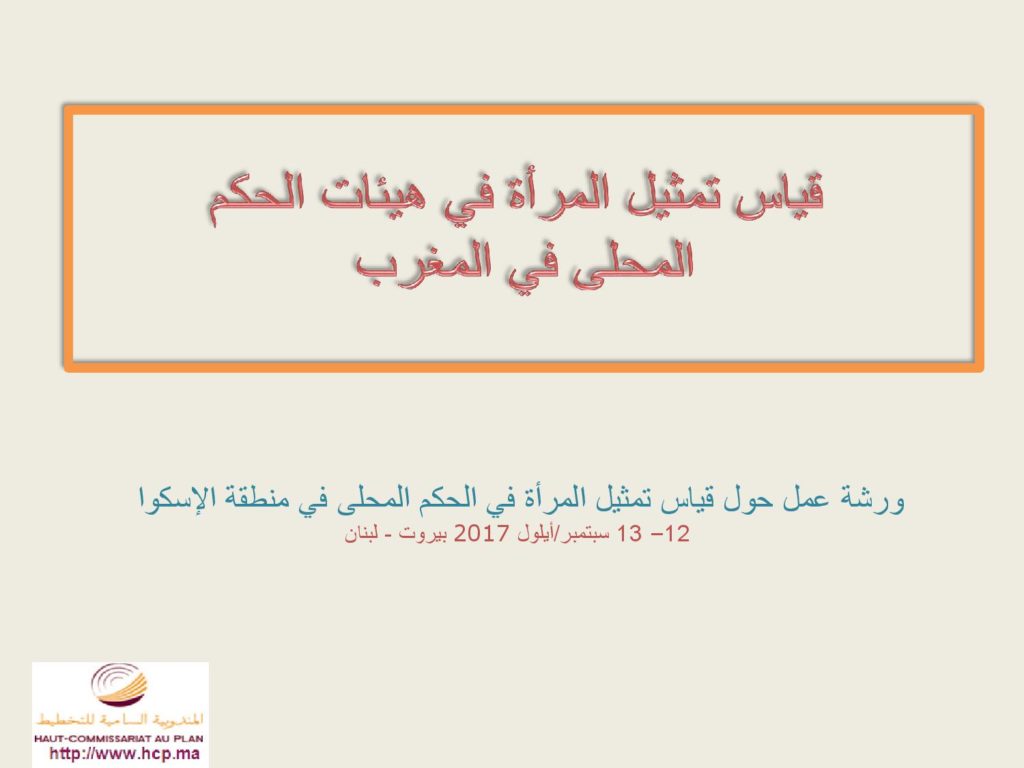 قياس تمثيل المرأة في هيئات الحكم المحلى في المغرب

ورشة عمل حول قياس تمثيل المرأة في الحكم المحلى في منطقة الإسكوا
12– 13 سبتمبر/أيلول 2017 بيروت - لبنان

المندوبية السامية للتخطيط
HAUT-COMMISSARIAT AU PLAN
http://www.hcp.ma